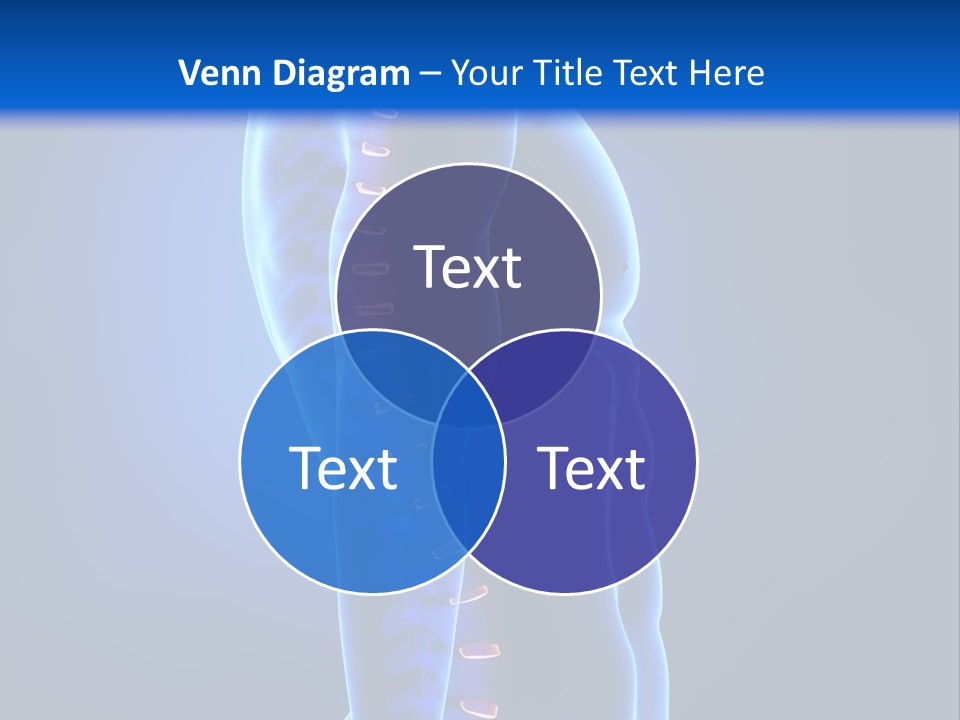 Venn Diagram – Your Title Text Here

Text

Text

Text